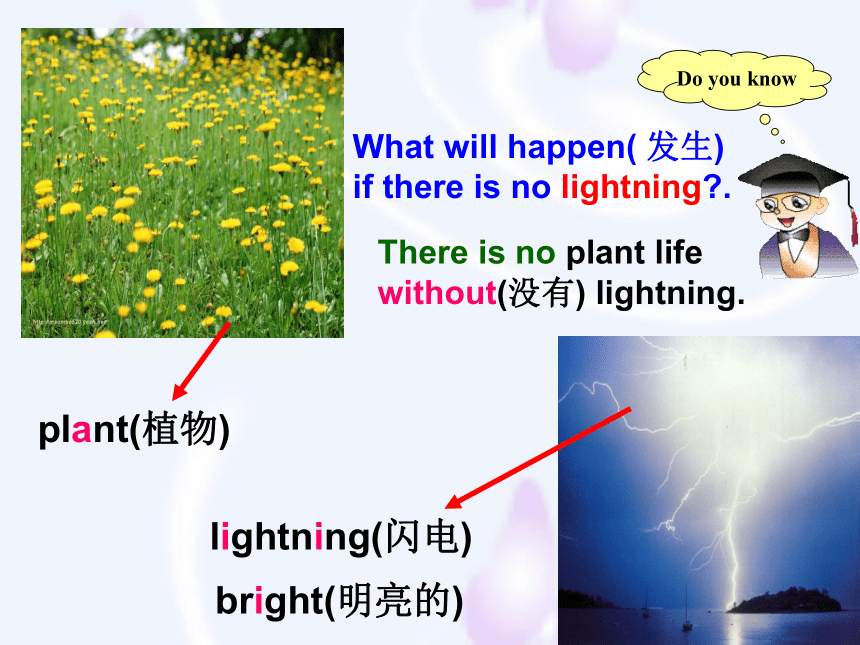 Do you know

What will happen( 发生) if there is no lightning?.

There is no plant life without(没有) lightning.

plant(植物)

lightning(闪电)

bright(明亮的)